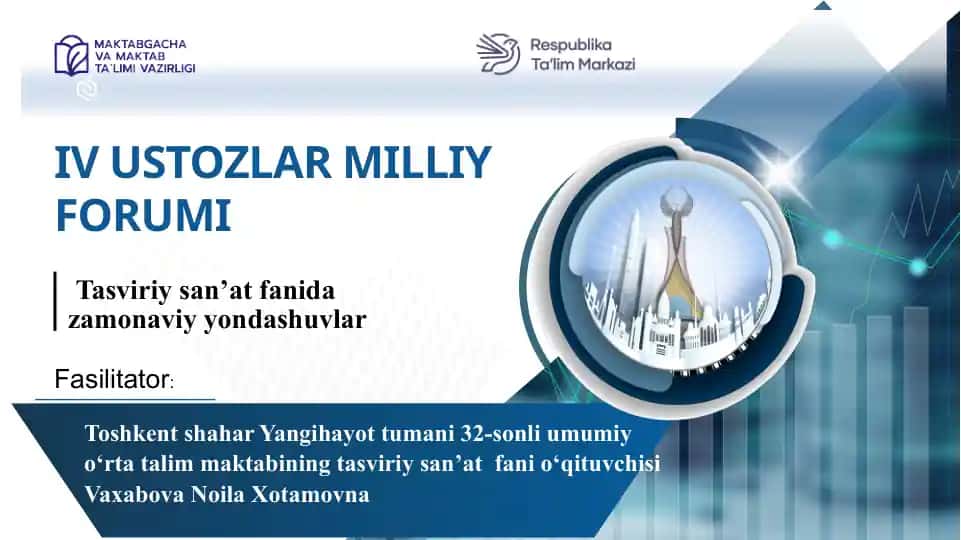 MAKTABGACHA VA MAKTAB TA'LIMI VAZIRLIGI

Respublika Ta'lim Markazi

IV USTOZLAR MILLIY FORUMI

Tasviriy san’at fanida zamonaviy yondashuvlar

Fasilitator:

Toshkent shahar Yangihayot tumani 32-sonli umumiy o‘rta talim maktabining tasviriy san’at fani o‘qituvchisi Vaxabova Noila Xotamovna